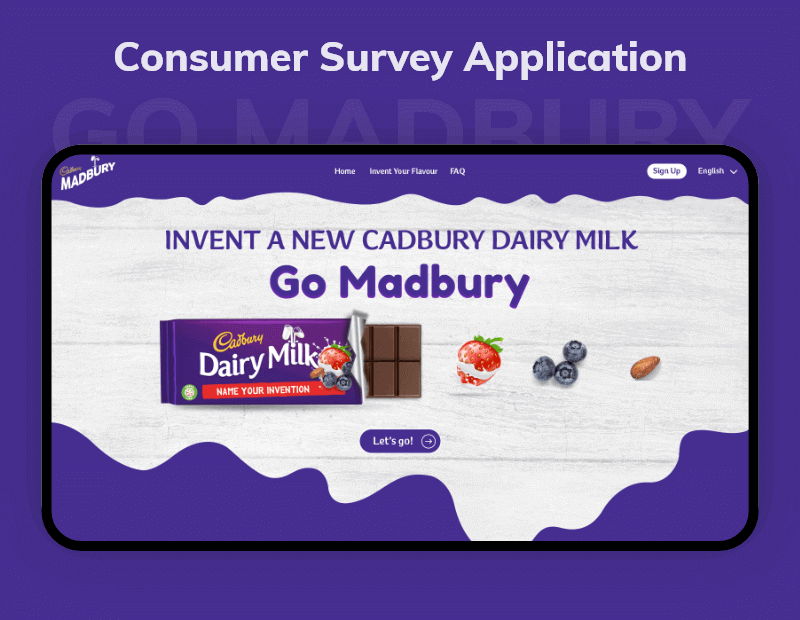 Consumer Survey Application

GO MADBURY

Cadbury MADBURY

Home Invent Your Flavour FAQ

Sign Up English

INVENT A NEW CADBURY DAIRY MILK

Go Madbury

Cadbury Dairy Milk

NAME YOUR INVENTION

Let's go!